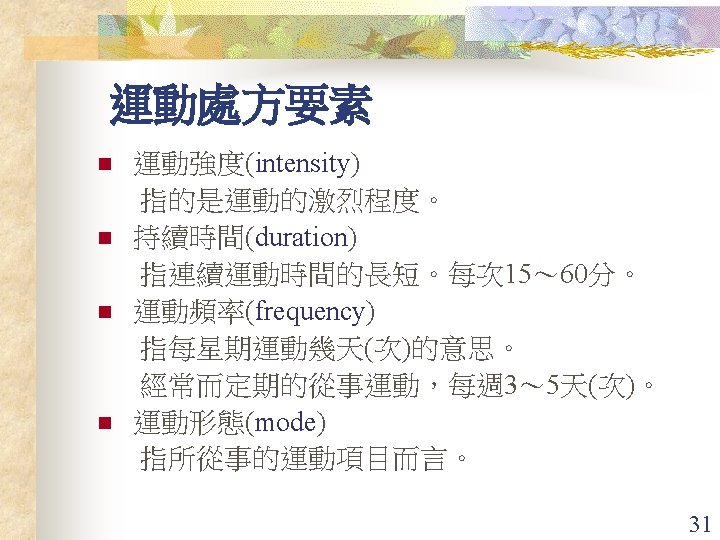 運動處方要素

■ 運動強度(intensity)
指的是運動的激烈程度。

■ 持續時間(duration)
指連續運動時間的長短。每次15～60分。

■ 運動頻率(frequency)
指每星期運動幾天(次)的意思。
經常而定期的從事運動，每週3～5天(次)。

■ 運動形態(mode)
指所從事的運動項目而言。

31